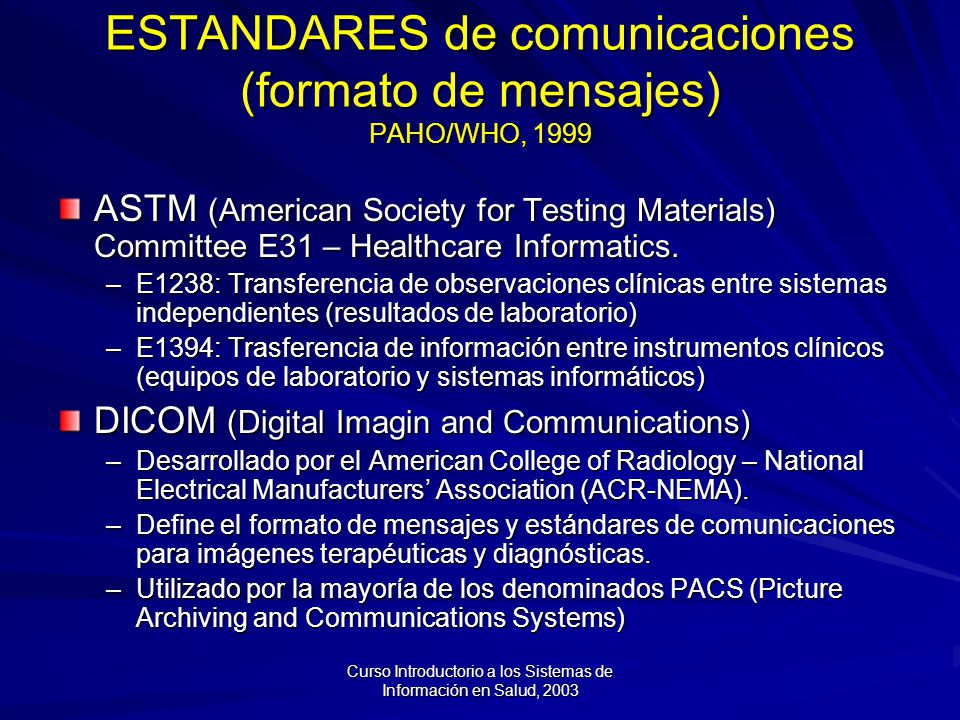 ESTANDARES de comunicaciones (formato de mensajes)
PAHO/WHO, 1999

ASTM (American Society for Testing Materials) Committee E31 – Healthcare Informatics.
– E1238: Transferencia de observaciones clínicas entre sistemas independientes (resultados de laboratorio)
– E1394: Trasferencia de información entre instrumentos clínicos (equipos de laboratorio y sistemas informáticos)

DICOM (Digital Imagin and Communications)
– Desarrollado por el American College of Radiology – National Electrical Manufacturers' Association (ACR-NEMA).
– Define el formato de mensajes y estándares de comunicaciones para imágenes terapéuticas y diagnósticas.
– Utilizado por la mayoría de los denominados PACS (Picture Archiving and Communications Systems)

Curso Introductorio a los Sistemas de Información en Salud, 2003